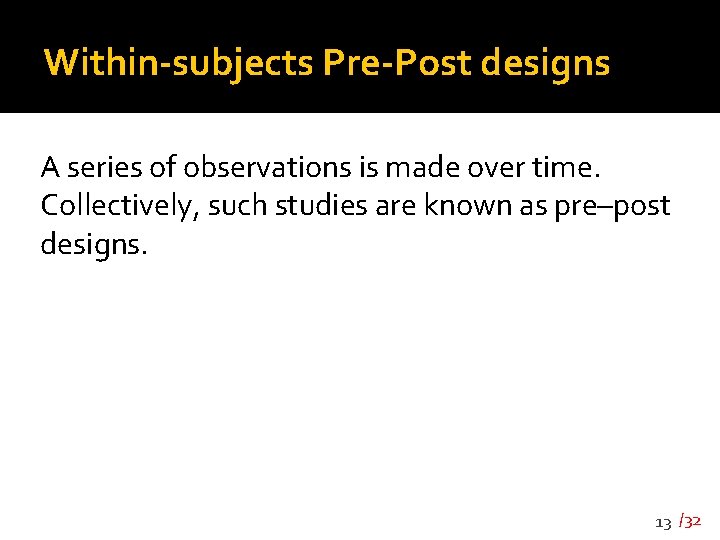 Within-subjects Pre-Post designs

A series of observations is made over time. Collectively, such studies are known as pre–post designs.

13 /32